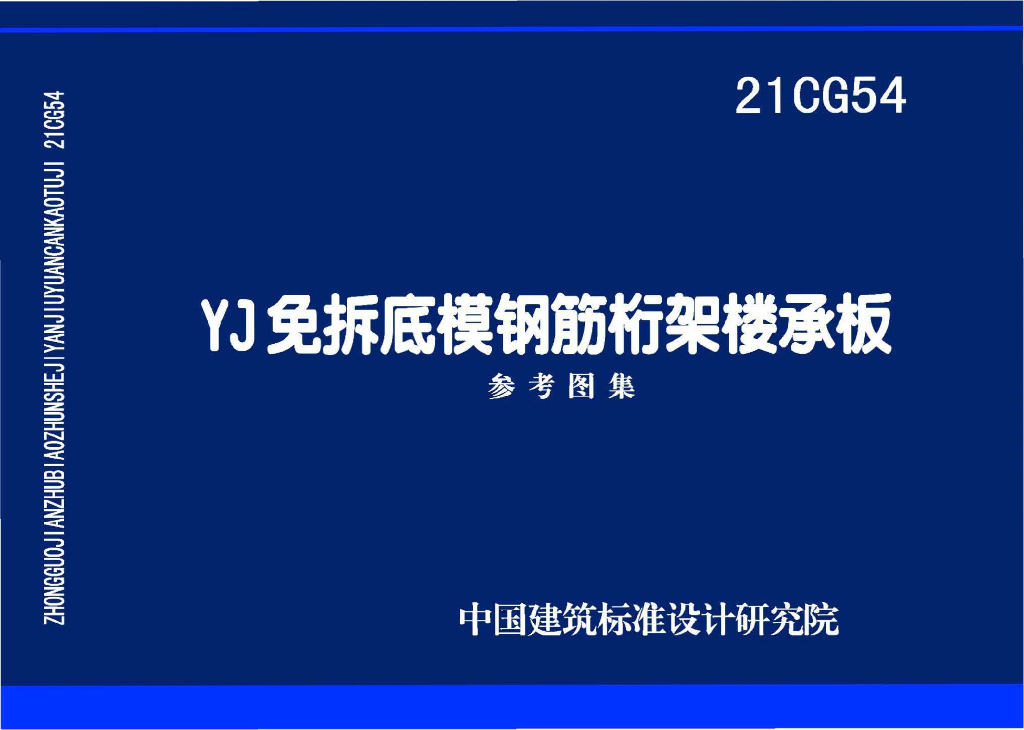 ZHONGGUOJIANZHUBIAOZHUNSHEJIYANJIUYUANCANKAOTUJI 21CG54

21CG54

YJ免拆底模钢筋桁架楼承板

参考图集

中国建筑标准设计研究院